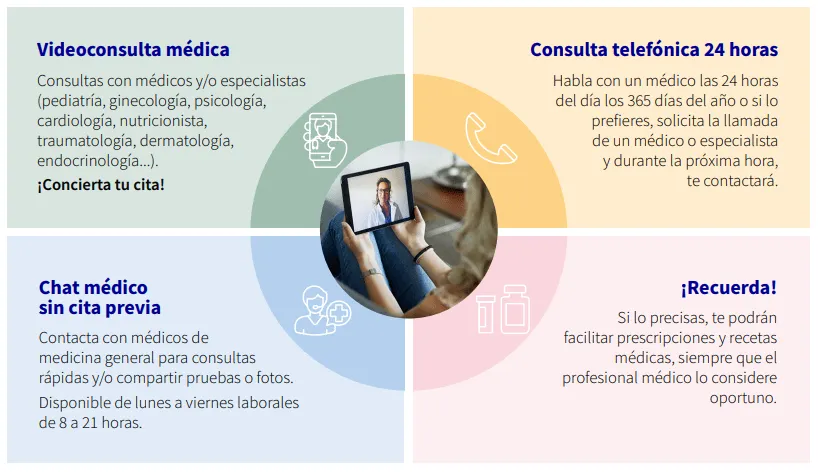 Videoconsulta médica

Consultas con médicos y/o especialistas (pediatría, ginecología, psicología, cardiología, nutricionista, traumatología, dermatología, endocrinología...).

¡Concierta tu cita!

Consulta telefónica 24 horas

Habla con un médico las 24 horas del día los 365 días del año o si lo prefieres, solicita la llamada de un médico o especialista y durante la próxima hora, te contactará.

Chat médico sin cita previa

Contacta con médicos de medicina general para consultas rápidas y/o compartir pruebas o fotos.

Disponible de lunes a viernes laborales de 8 a 21 horas.

¡Recuerda!

Si lo precisas, te podrán facilitar prescripciones y recetas médicas, siempre que el profesional médico lo considere oportuno.